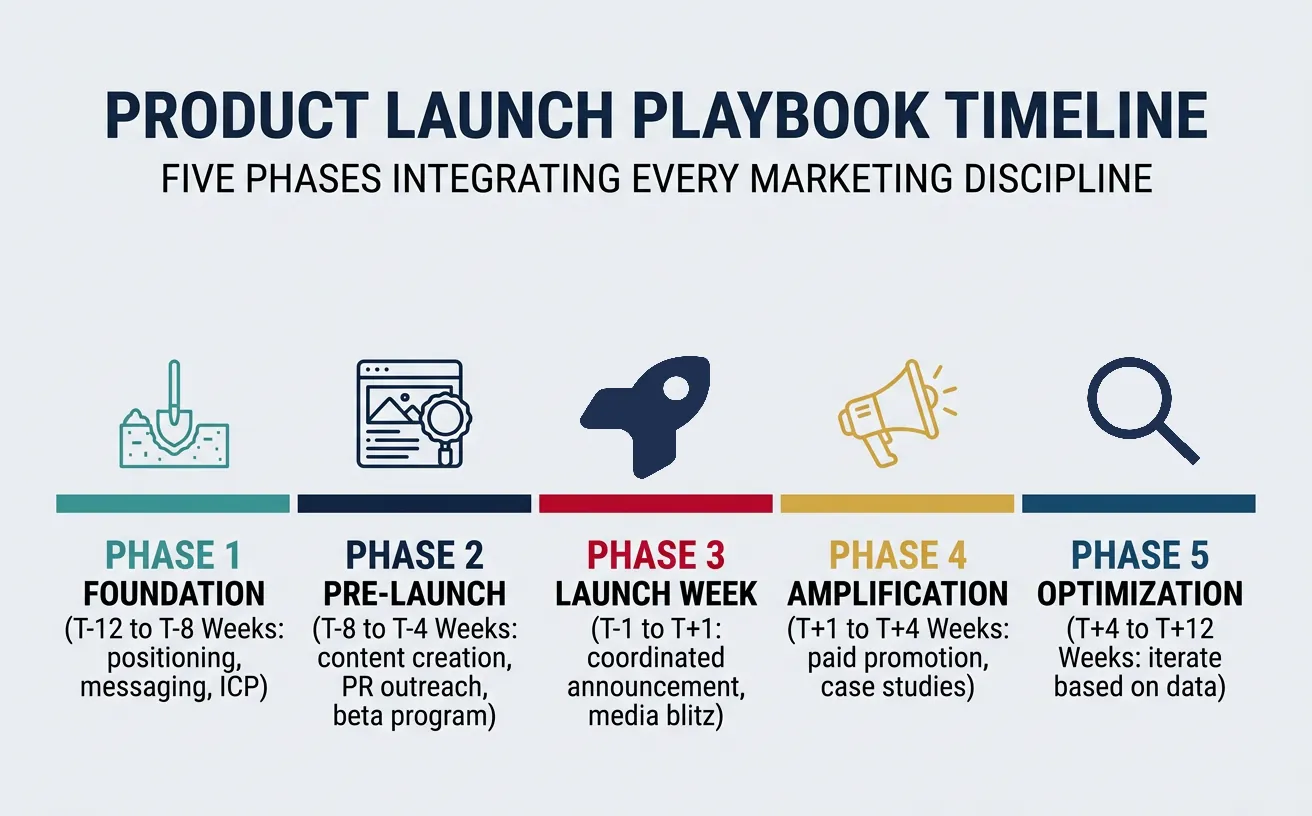 PRODUCT LAUNCH PLAYBOOK TIMELINE
FIVE PHASES INTEGRATING EVERY MARKETING DISCIPLINE

PHASE 1
FOUNDATION
(T-12 to T-8 Weeks: positioning, messaging, ICP)

PHASE 2
PRE-LAUNCH
(T-8 to T-4 Weeks: content creation, PR outreach, beta program)

PHASE 3
LAUNCH WEEK
(T-1 to T+1: coordinated announcement, media blitz)

PHASE 4
AMPLIFICATION
(T+1 to T+4 Weeks: paid promotion, case studies)

PHASE 5
OPTIMIZATION
(T+4 to T+12 Weeks: iterate based on data)